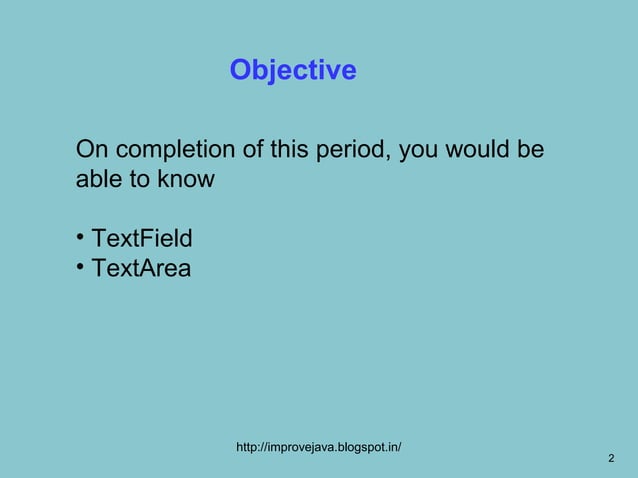 Objective

On completion of this period, you would be able to know

• TextField
• TextArea

http://improvejava.blogspot.in/

2